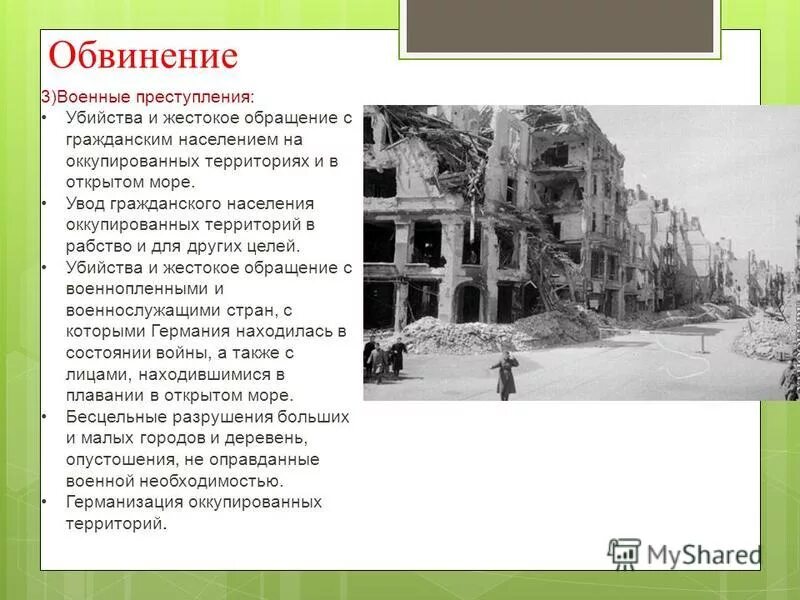 Обвинение

3)Военные преступления:

• Убийства и жестокое обращение с гражданским населением на оккупированных территориях и в открытом море.
• Увод гражданского населения оккупированных территорий в рабство и для других целей.
• Убийства и жестокое обращение с военнопленными и военнослужащими стран, с которыми Германия находилась в состоянии войны, а также с лицами, находившимися в плавании в открытом море.
• Бесцельные разрушения больших и малых городов и деревень, опустошения, не оправданные военной необходимостью.
• Германизация оккупированных территорий.

MyShared